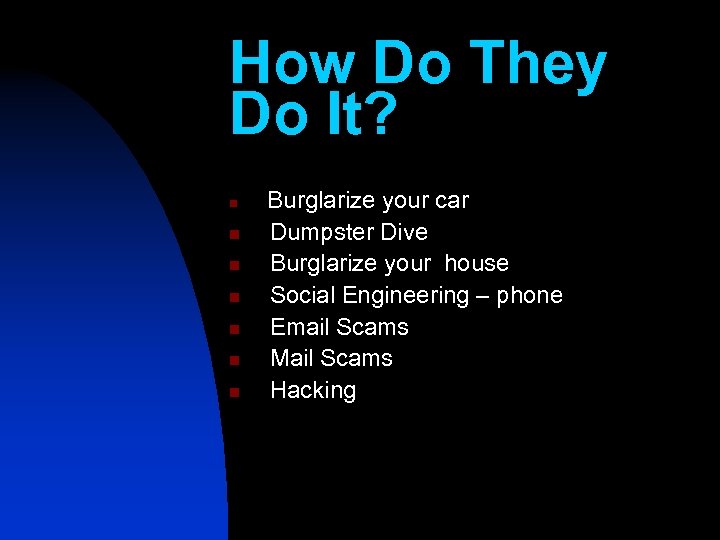 How Do They Do It?

- Burglarize your car
- Dumpster Dive
- Burglarize your house
- Social Engineering – phone
- Email Scams
- Mail Scams
- Hacking